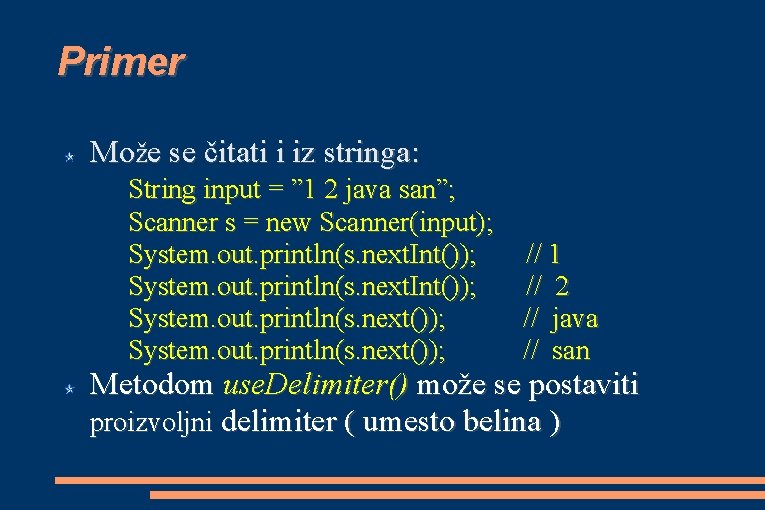 Primer

Može se čitati i iz stringa:
String input = ”1 2 java san”;
Scanner s = new Scanner(input);
System.out.println(s.nextInt()); // 1
System.out.println(s.nextInt()); // 2
System.out.println(s.next()); // java
System.out.println(s.next()); // san

Metodom useDelimiter() može se postaviti proizvoljni delimiter ( umesto belina )